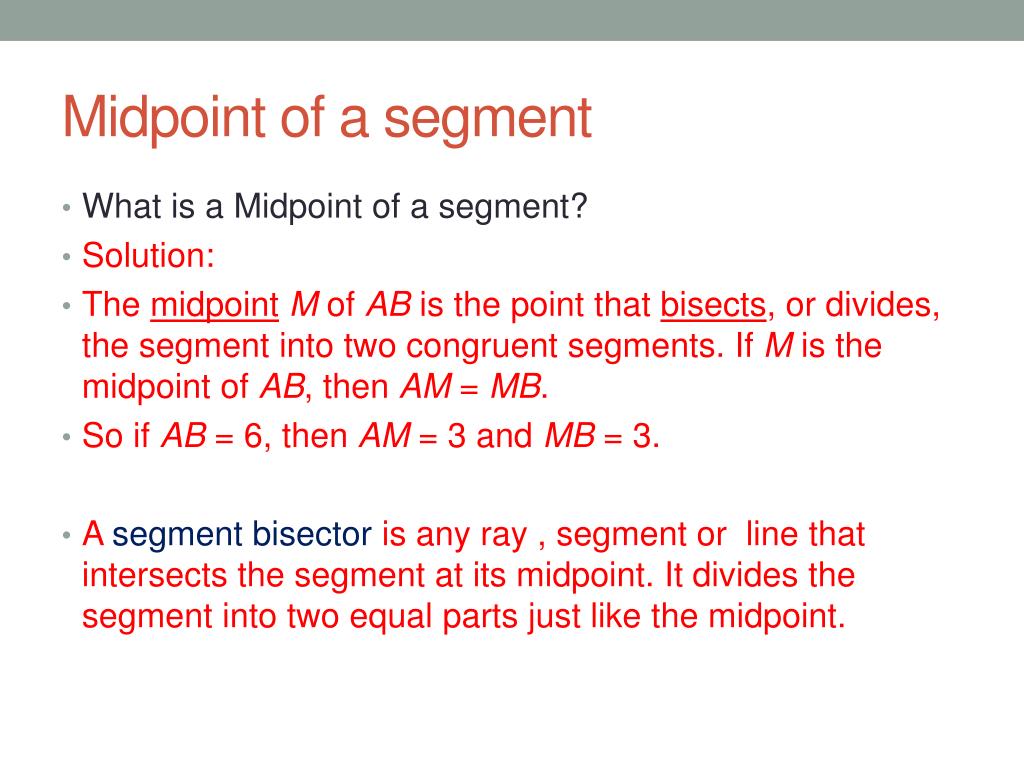 Midpoint of a segment

• What is a Midpoint of a segment?
• Solution:
• The midpoint $M$ of $AB$ is the point that bisects, or divides, the segment into two congruent segments. If $M$ is the midpoint of $AB$, then $AM = MB$.
• So if $AB = 6$, then $AM = 3$ and $MB = 3$.

• A segment bisector is any ray , segment or line that intersects the segment at its midpoint. It divides the segment into two equal parts just like the midpoint.